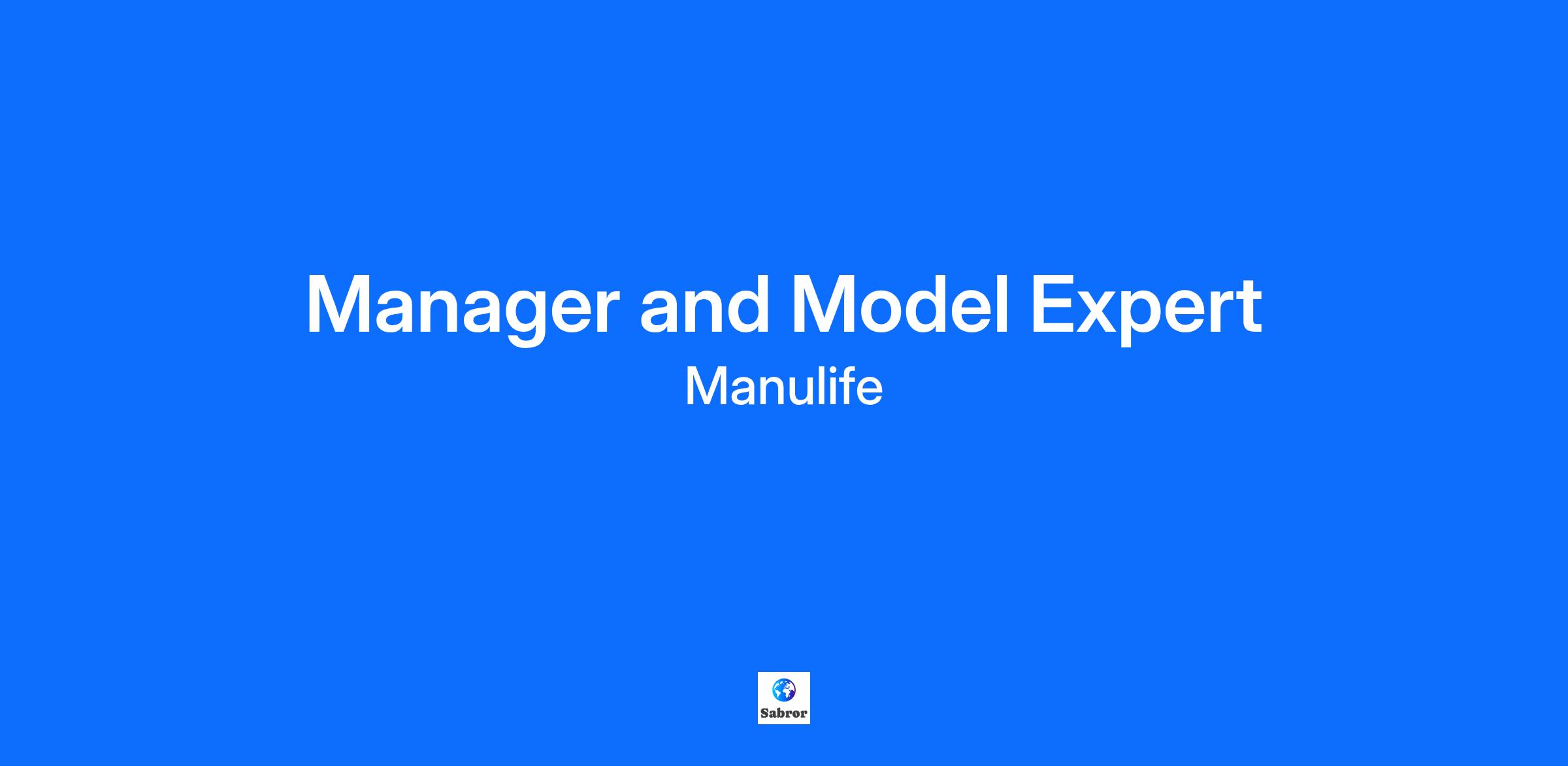 Manager and Model Expert

Manulife

Sabror